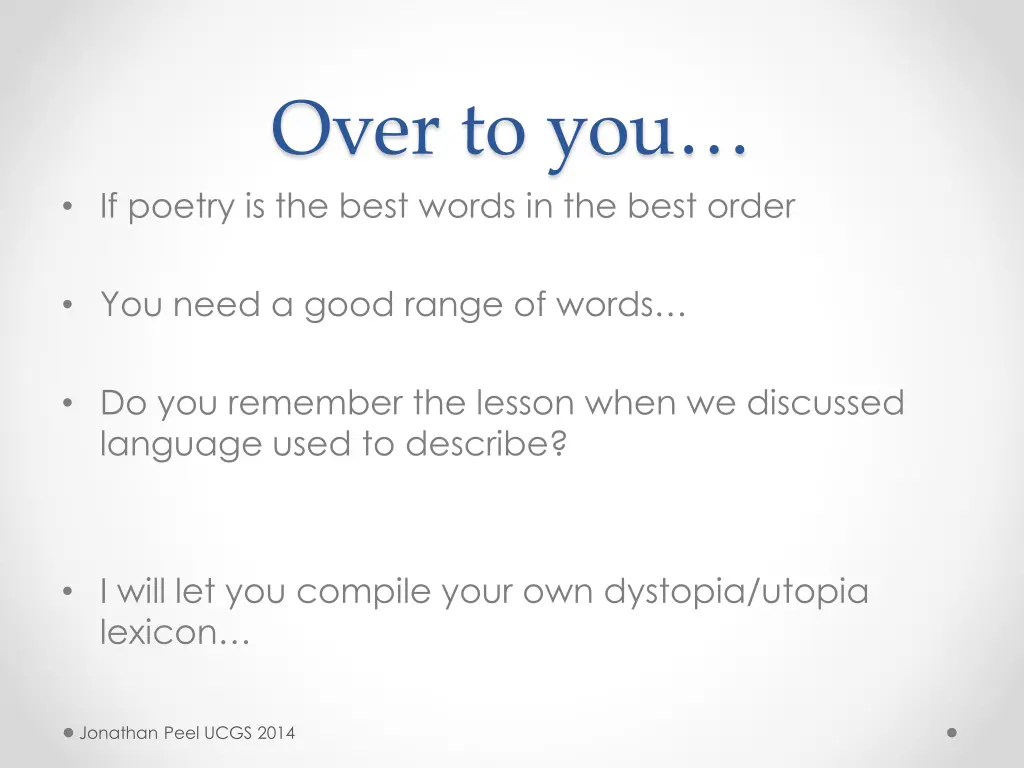 Over to you…

• If poetry is the best words in the best order

• You need a good range of words…

• Do you remember the lesson when we discussed language used to describe?

• I will let you compile your own dystopia/utopia lexicon…

Jonathan Peel UCGS 2014